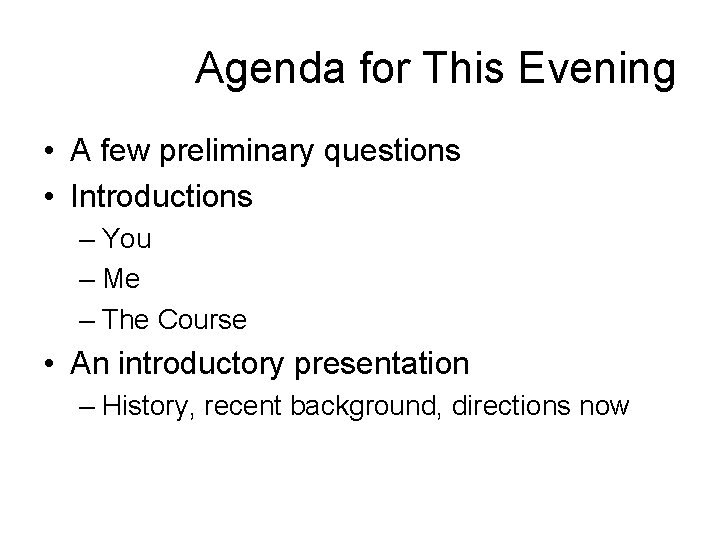 Agenda for This Evening

• A few preliminary questions
• Introductions
– You
– Me
– The Course
• An introductory presentation
– History, recent background, directions now